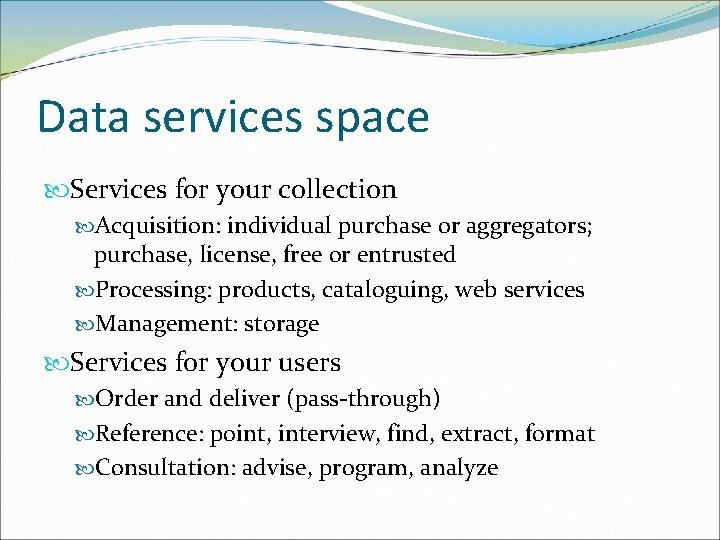 Data services space

Services for your collection

Acquisition: individual purchase or aggregators; purchase, license, free or entrusted

Processing: products, cataloguing, web services

Management: storage

Services for your users

Order and deliver (pass-through)

Reference: point, interview, find, extract, format

Consultation: advise, program, analyze